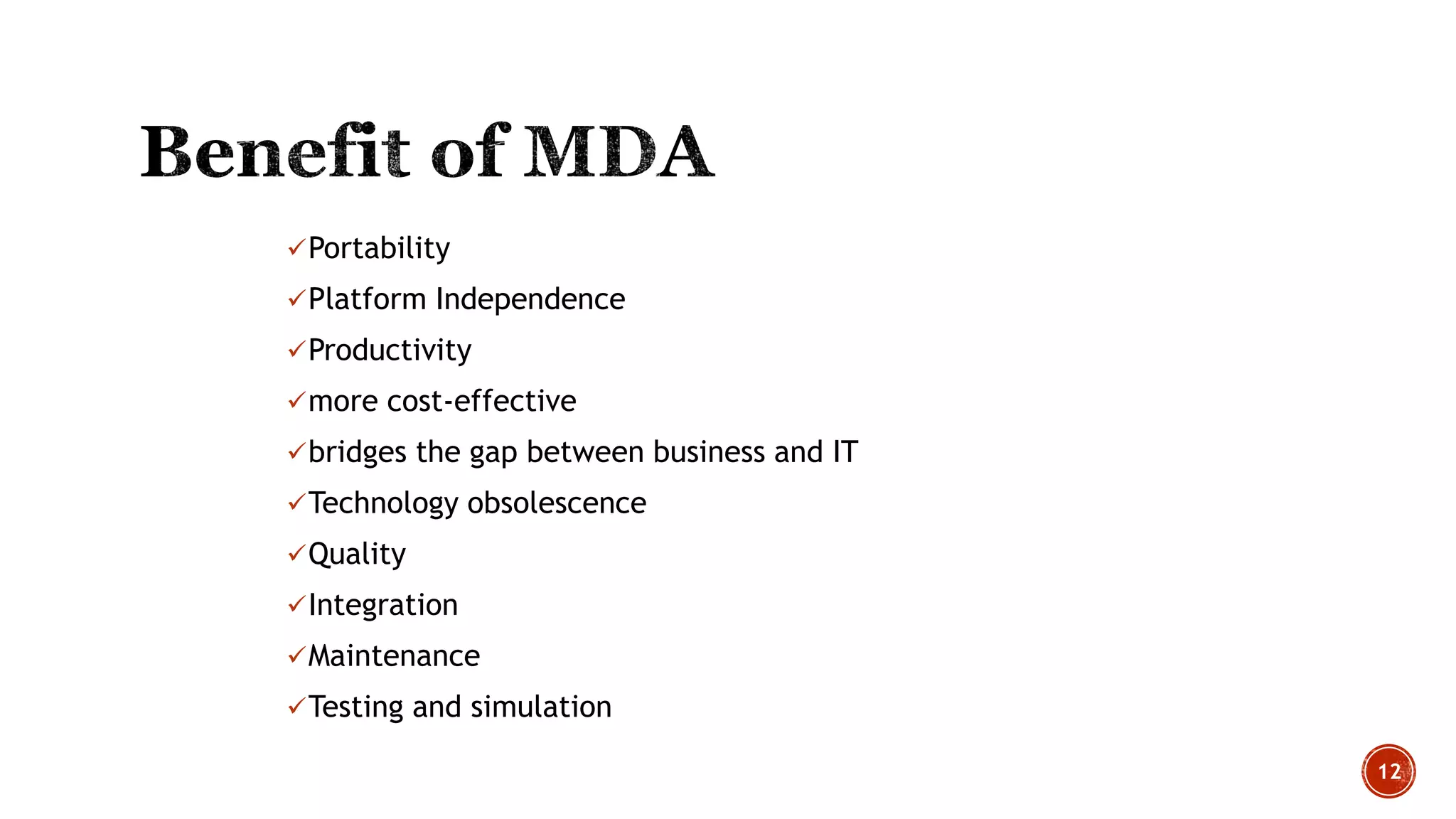 Benefit of MDA

✓Portability
✓Platform Independence
✓Productivity
✓more cost-effective
✓bridges the gap between business and IT
✓Technology obsolescence
✓Quality
✓Integration
✓Maintenance
✓Testing and simulation

12